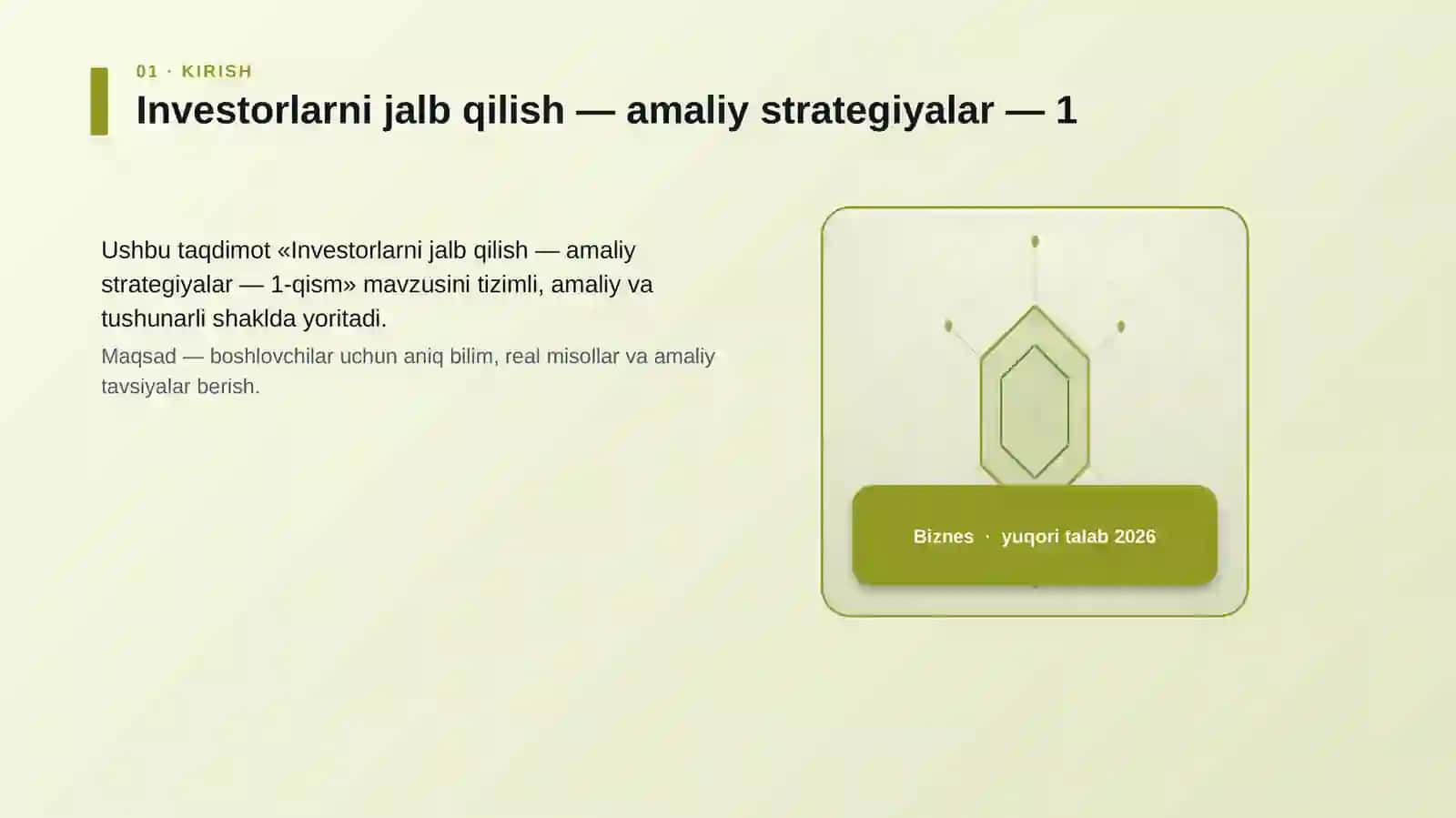 01 · KIRISH

Investorlarni jalb qilish — amaliy strategiyalar — 1

Ushbu taqdimot «Investorlarni jalb qilish — amaliy strategiyalar — 1-qism» mavzusini tizimli, amaliy va tushunarli shaklda yoritadi.

Maqsad — boshlovchilar uchun aniq bilim, real misollar va amaliy tavsiyalar berish.

Biznes · yuqori talab 2026